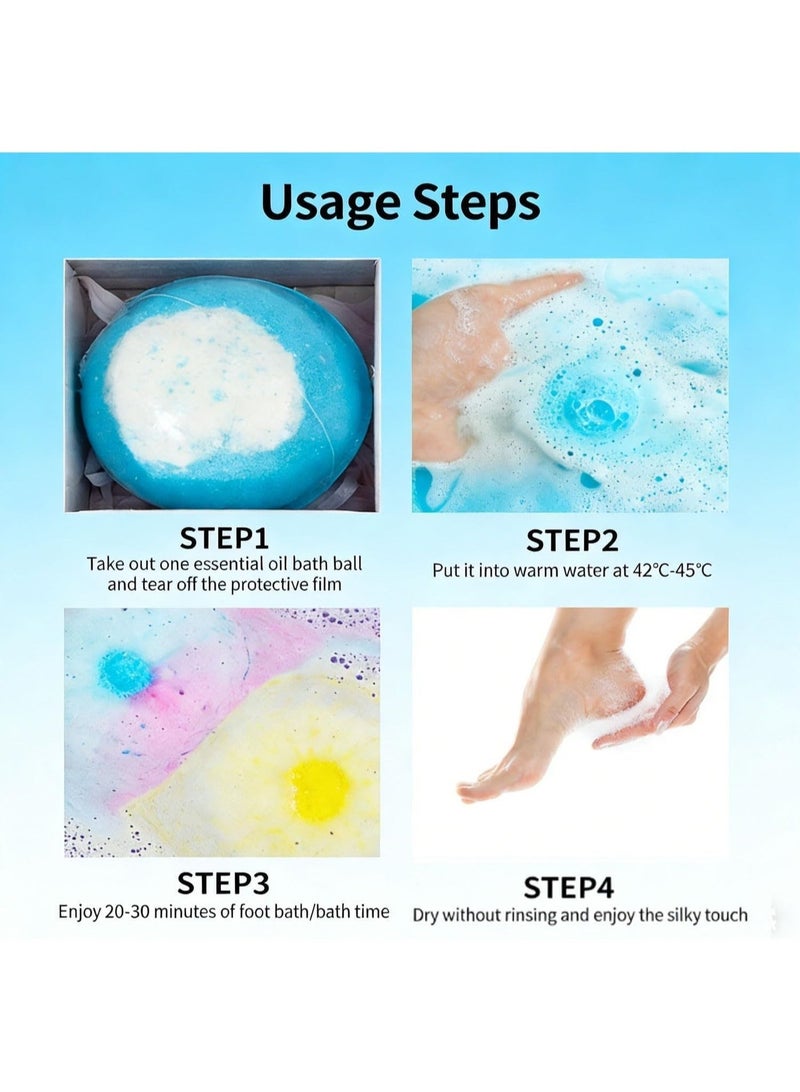 Usage Steps

STEP1
Take out one essential oil bath ball and tear off the protective film

STEP2
Put it into warm water at 42°C-45°C

STEP3
Enjoy 20-30 minutes of foot bath/bath time

STEP4
Dry without rinsing and enjoy the silky touch